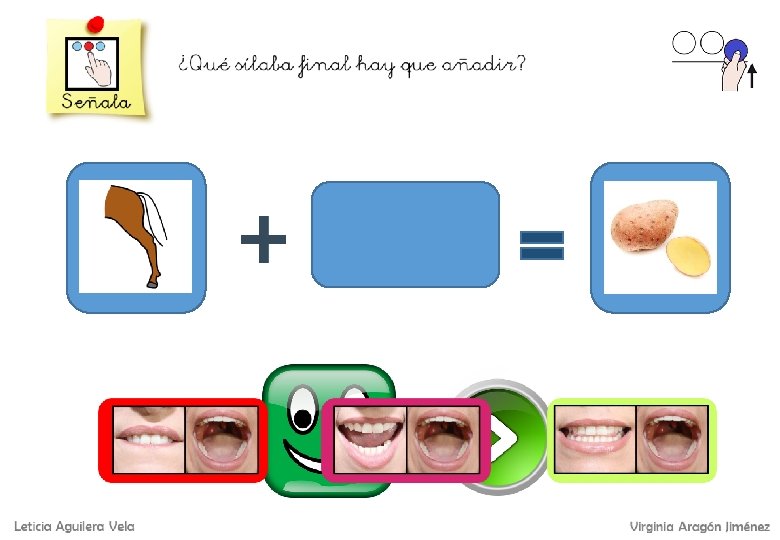 Señala

¿Qué sílaba final hay que añadir?

+

=

Leticia Aguilera Vela

Virginia Aragón Jiménez